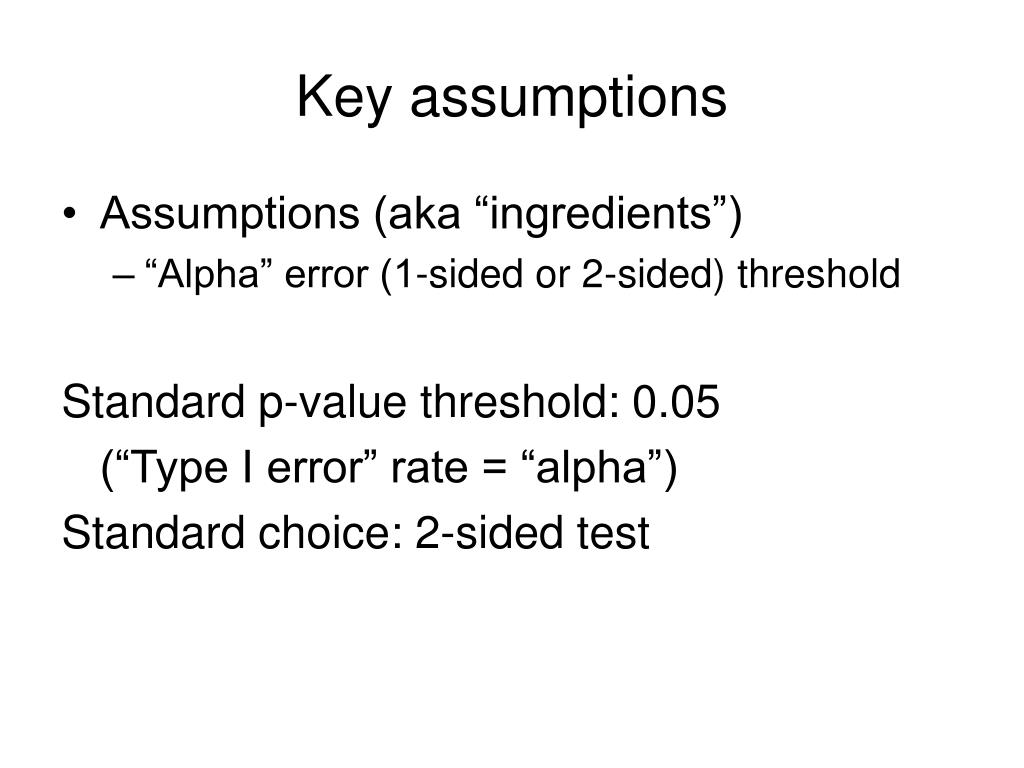 Key assumptions

• Assumptions (aka “ingredients”)
– “Alpha” error (1-sided or 2-sided) threshold

Standard p-value threshold: 0.05
(“Type I error” rate = “alpha”)
Standard choice: 2-sided test